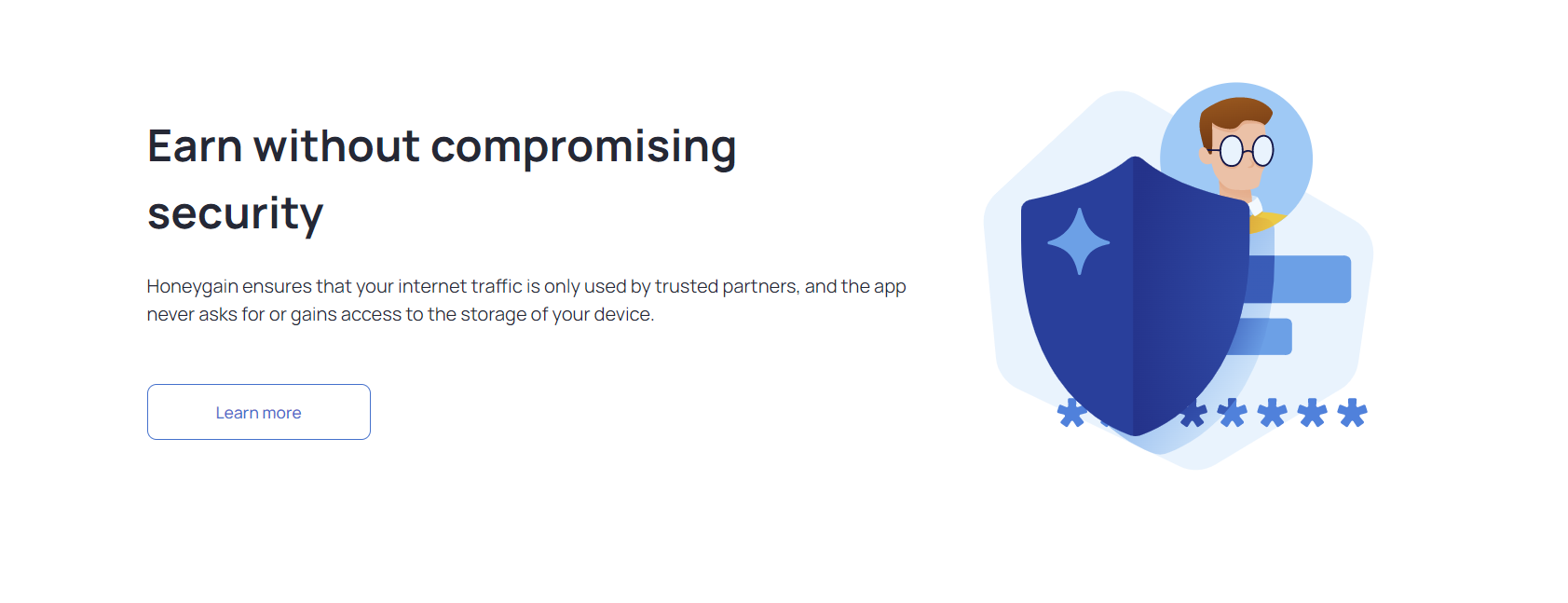 Earn without compromising security

Honeygain ensures that your internet traffic is only used by trusted partners, and the app never asks for or gains access to the storage of your device.

Learn more